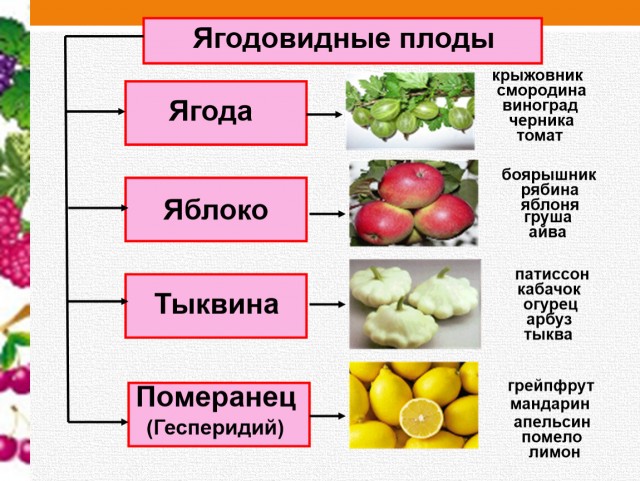 Ягодовидные плоды

Ягода

крыжовник
смородина
виноград
черника
томат

Яблоко

боярышник
рябина
яблоня
груша
айва

Тыквина

патиссон
кабачок
огурец
арбуз
тыква

Померанец
(Гесперидий)

грейпфрут
мандарин
апельсин
помело
лимон